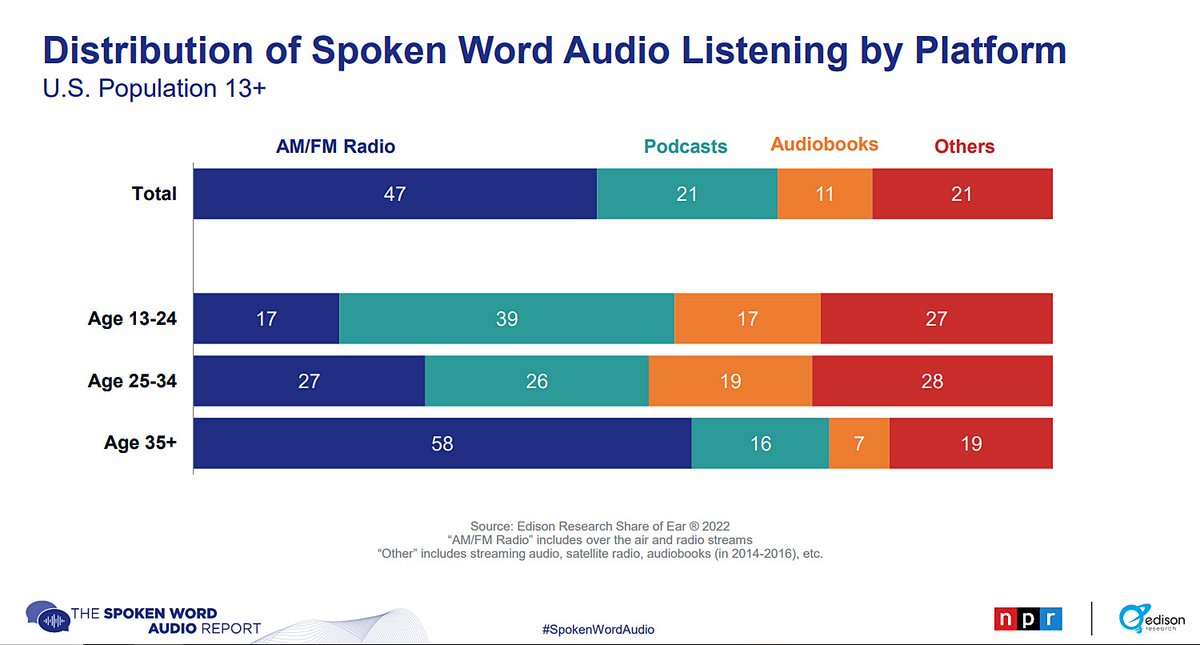 Distribution of Spoken Word Audio Listening by Platform
U.S. Population 13+

| | AM/FM Radio | Podcasts | Audiobooks | Others |
|---|---|---|---|---|
| Total | 47 | 21 | 11 | 21 |
| Age 13-24 | 17 | 39 | 17 | 27 |
| Age 25-34 | 27 | 26 | 19 | 28 |
| Age 35+ | 58 | 16 | 7 | 19 |

Source: Edison Research Share of Ear ® 2022
"AM/FM Radio" includes over the air and radio streams
"Other" includes streaming audio, satellite radio, audiobooks (in 2014-2016), etc.

THE SPOKEN WORD AUDIO REPORT

#SpokenWordAudio

npr

edison research